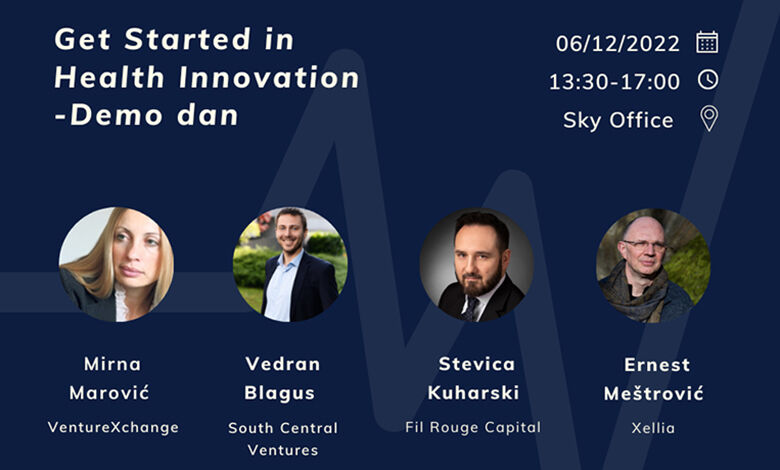 Get Started in Health Innovation -Demo dan

06/12/2022
13:30-17:00
Sky Office

Mirna Marović
VentureXchange

Vedran Blagus
South Central Ventures

Stevica Kuharski
Fil Rouge Capital

Ernest Meštrović
Xellia